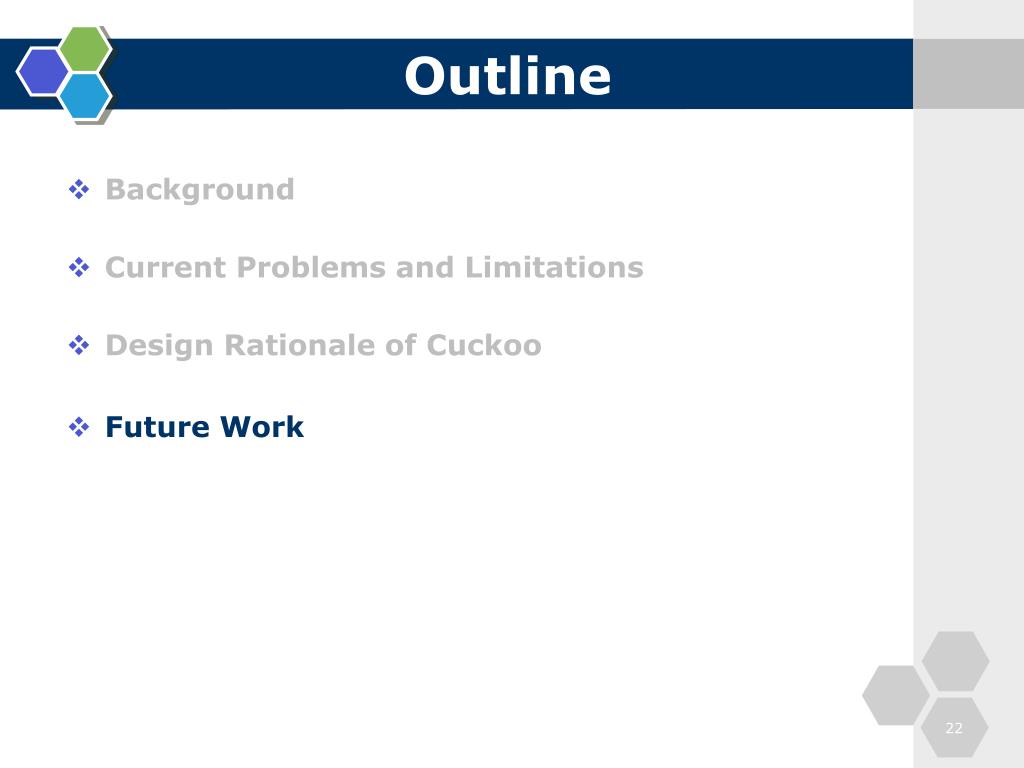 Outline

❖ Background

❖ Current Problems and Limitations

❖ Design Rationale of Cuckoo

❖ Future Work

22